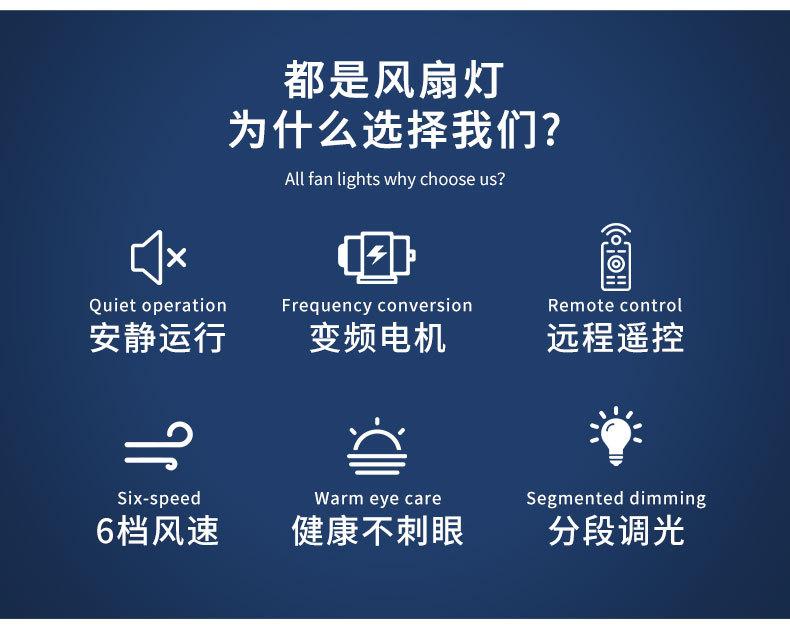 都是风扇灯
为什么选择我们?

All fan lights why choose us?

Quiet operation
安静运行

Frequency conversion
变频电机

Remote control
远程遥控

Six-speed
6档风速

Warm eye care
健康不刺眼

Segmented dimming
分段调光